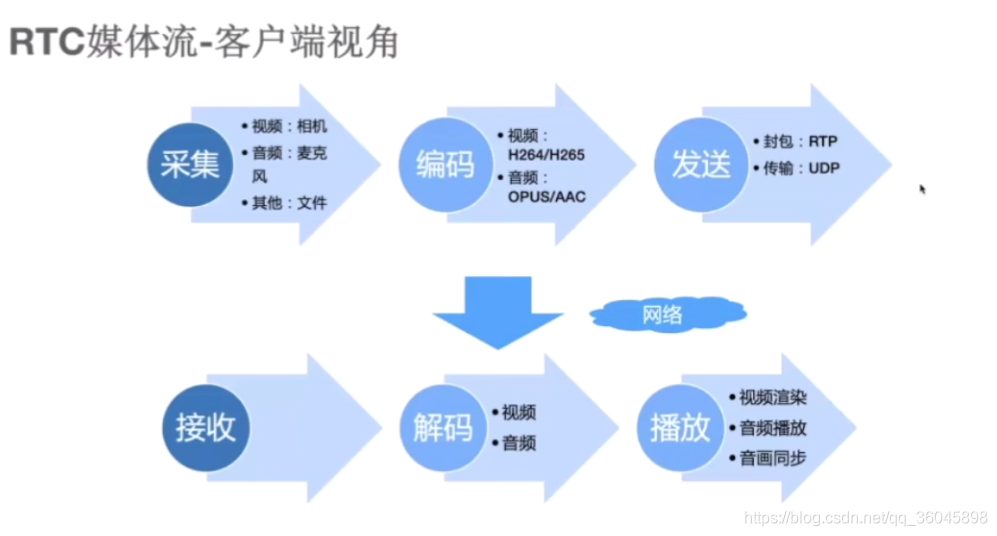 RTC媒体流-客户端视角

采集
• 视频：相机
• 音频：麦克风
• 其他：文件

编码
• 视频：H264/H265
• 音频：OPUS/AAC

发送
• 封包：RTP
• 传输：UDP

网络

接收

解码
• 视频
• 音频

播放
• 视频渲染
• 音频播放
• 音画同步

https://blog.csdn.net/qq_36045898